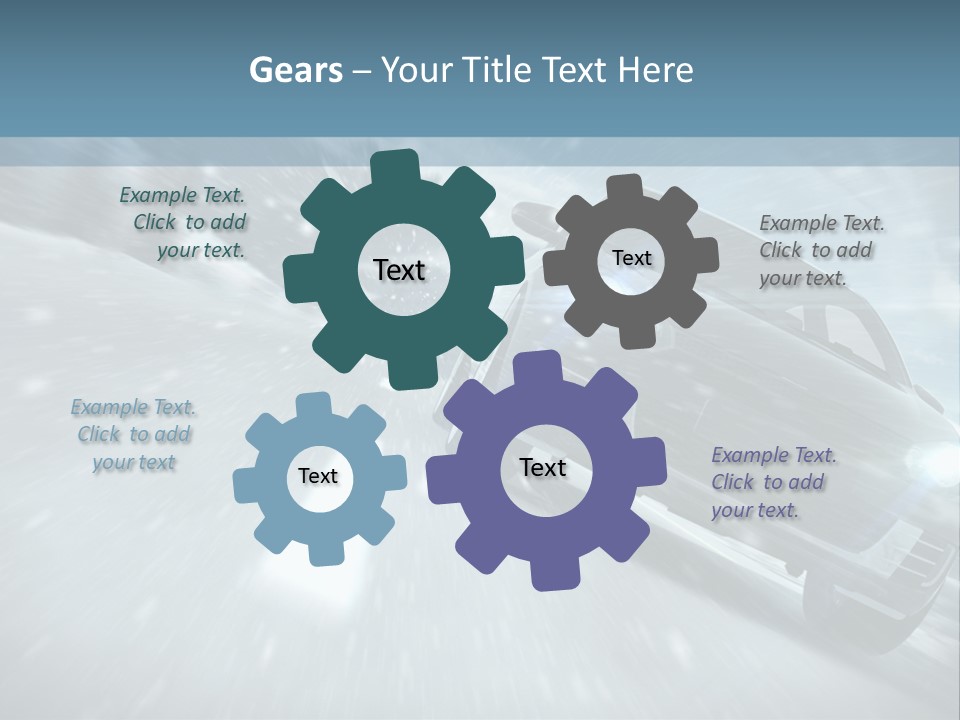 Gears – Your Title Text Here

Example Text. Click to add your text.

Text

Text

Example Text. Click to add your text.

Example Text. Click to add your text

Text

Text

Example Text. Click to add your text.